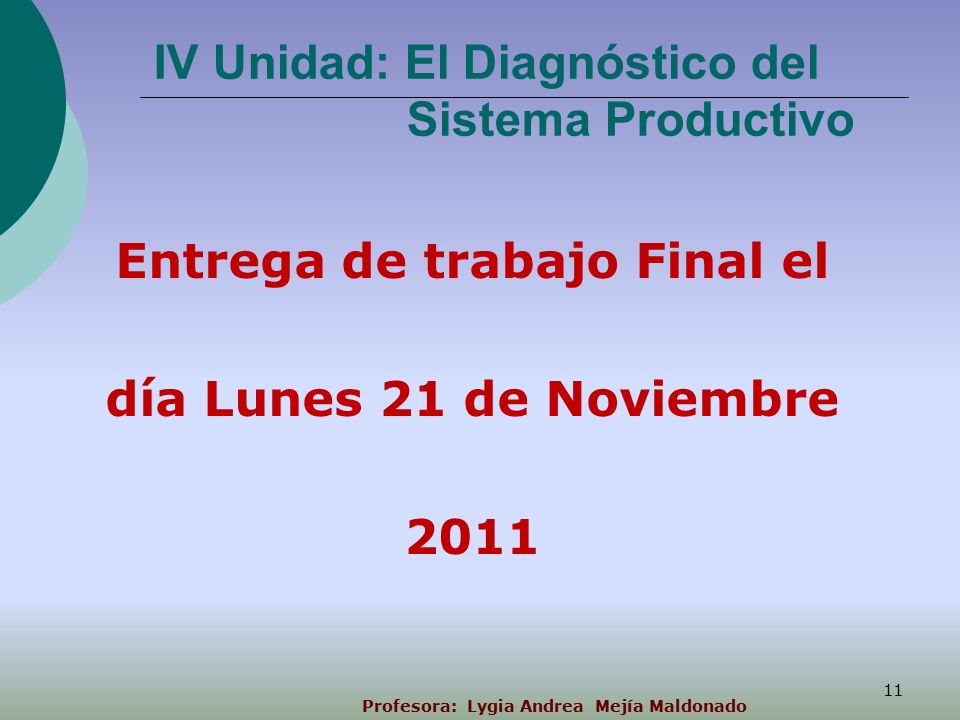 IV Unidad: El Diagnóstico del Sistema Productivo

Entrega de trabajo Final el

día Lunes 21 de Noviembre

2011

11

Profesora: Lygia Andrea Mejía Maldonado